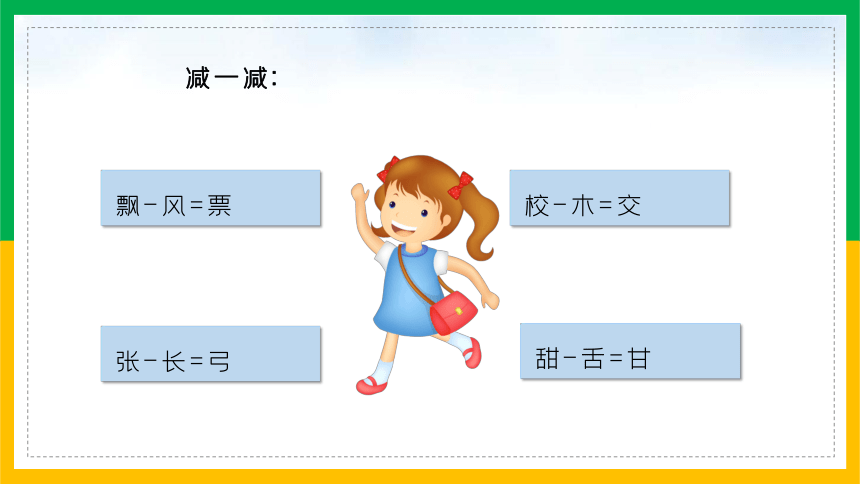 减一减：

飘－风＝票

校－木＝交

张－长＝弓

甜－舌＝甘